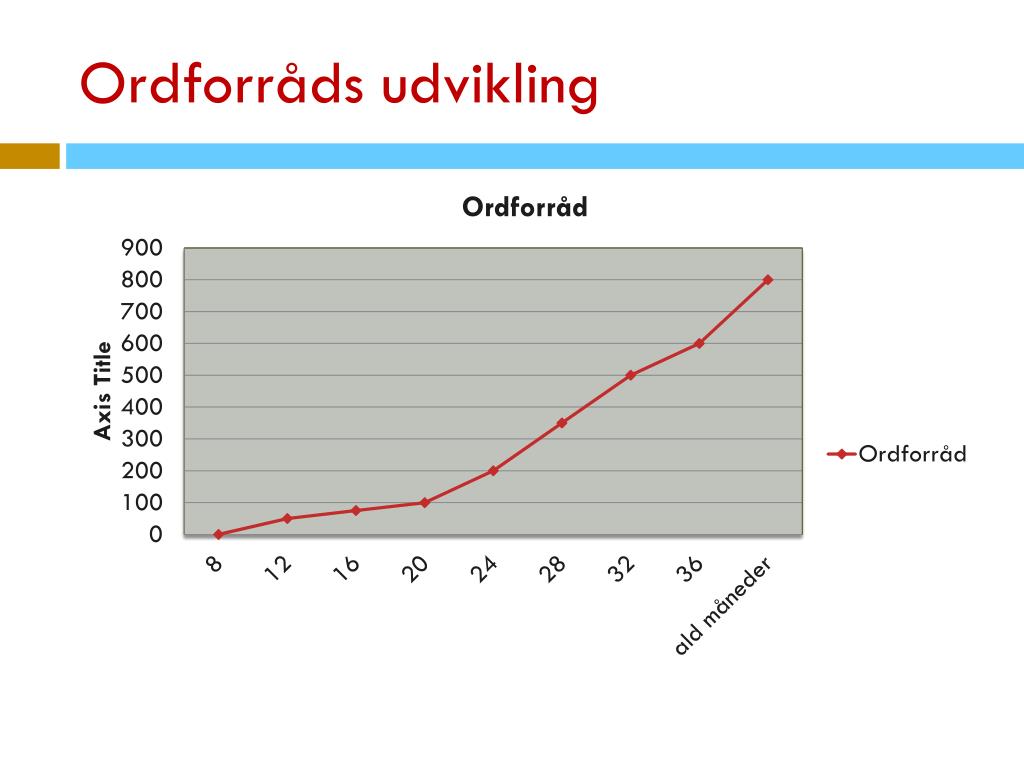 Ordforråds udvikling

Ordforråd

Axis Title

900
800
700
600
500
400
300
200
100
0

8
12
16
20
24
28
32
36
ald måneder

Ordforråd